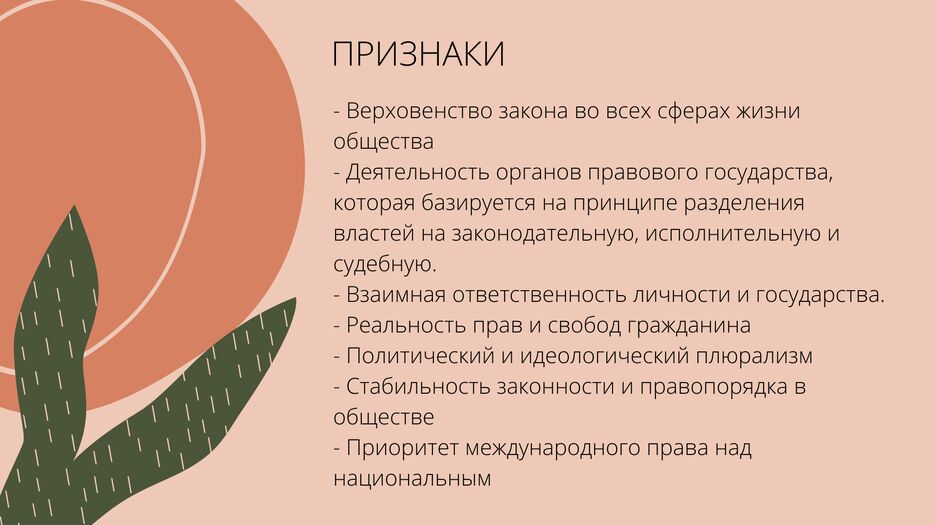 ПРИЗНАКИ

- Верховенство закона во всех сферах жизни общества
- Деятельность органов правового государства, которая базируется на принципе разделения властей на законодательную, исполнительную и судебную.
- Взаимная ответственность личности и государства.
- Реальность прав и свобод гражданина
- Политический и идеологический плюрализм
- Стабильность законности и правопорядка в обществе
- Приоритет международного права над национальным